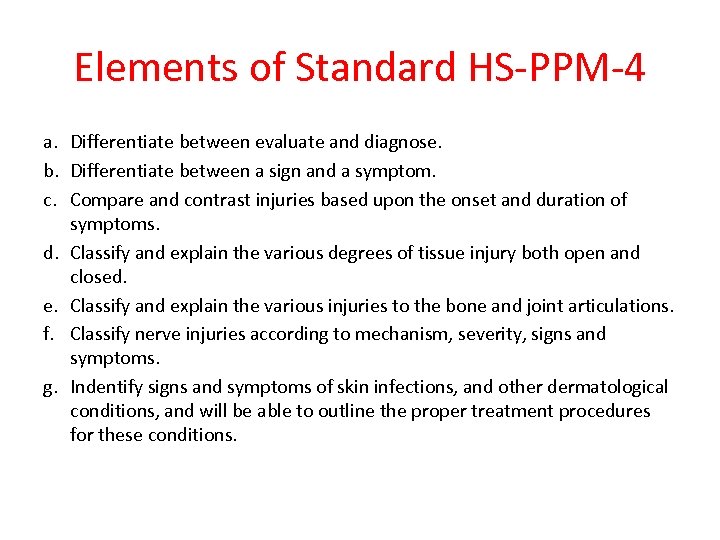 Elements of Standard HS-PPM-4

a. Differentiate between evaluate and diagnose.
b. Differentiate between a sign and a symptom.
c. Compare and contrast injuries based upon the onset and duration of symptoms.
d. Classify and explain the various degrees of tissue injury both open and closed.
e. Classify and explain the various injuries to the bone and joint articulations.
f. Classify nerve injuries according to mechanism, severity, signs and symptoms.
g. Indentify signs and symptoms of skin infections, and other dermatological conditions, and will be able to outline the proper treatment procedures for these conditions.